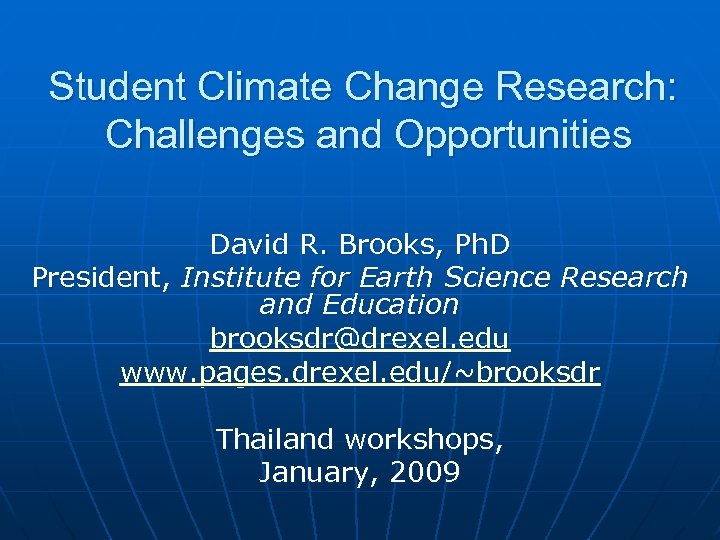 Student Climate Change Research: Challenges and Opportunities

David R. Brooks, PhD
President, Institute for Earth Science Research and Education
brooksdr@drexel.edu
www.pages.drexel.edu/~brooksdr

Thailand workshops,
January, 2009